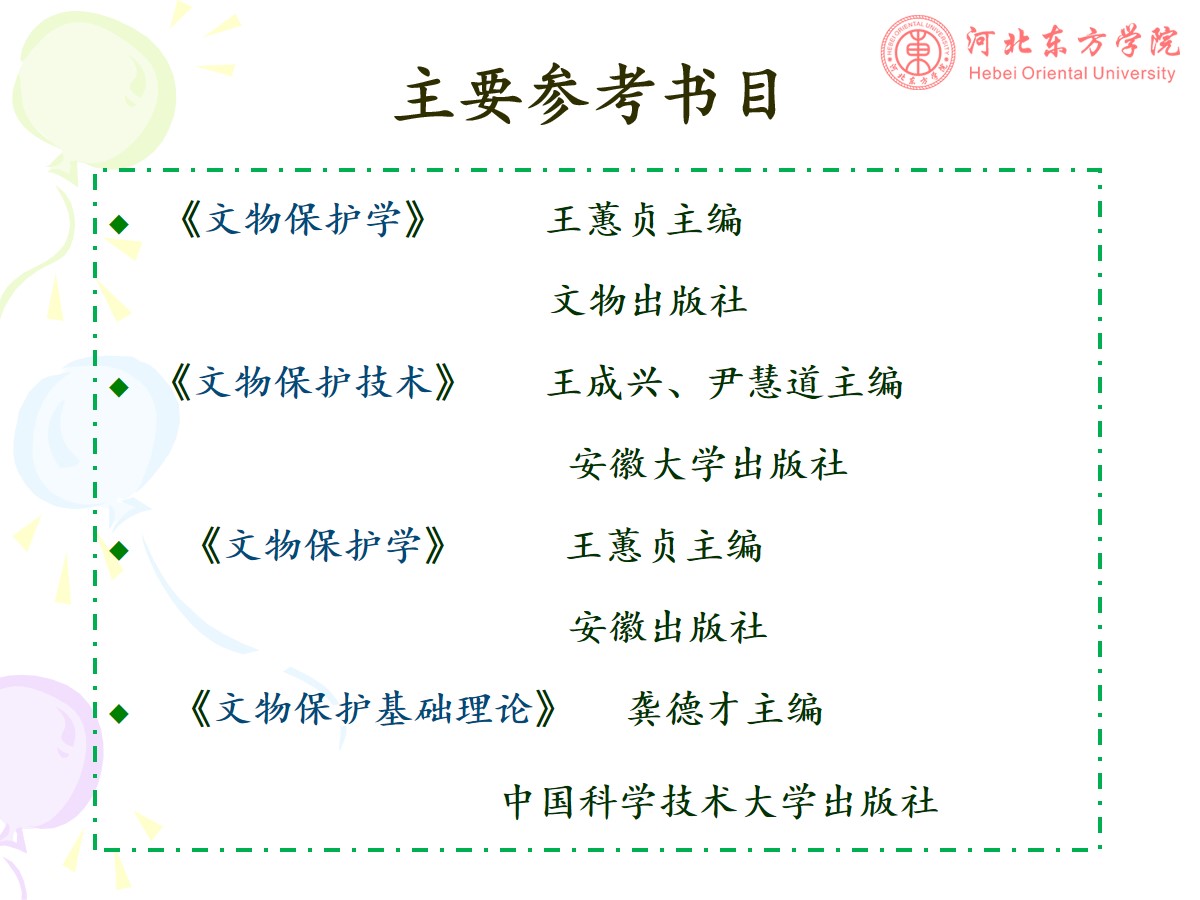 河北东方学院
Hebei Oriental University

主要参考书目

◆ 《文物保护学》 王蕙贞主编

文物出版社

◆ 《文物保护技术》 王成兴、尹慧道主编

安徽大学出版社

◆ 《文物保护学》 王蕙贞主编

安徽出版社

◆ 《文物保护基础理论》 龚德才主编

中国科学技术大学出版社